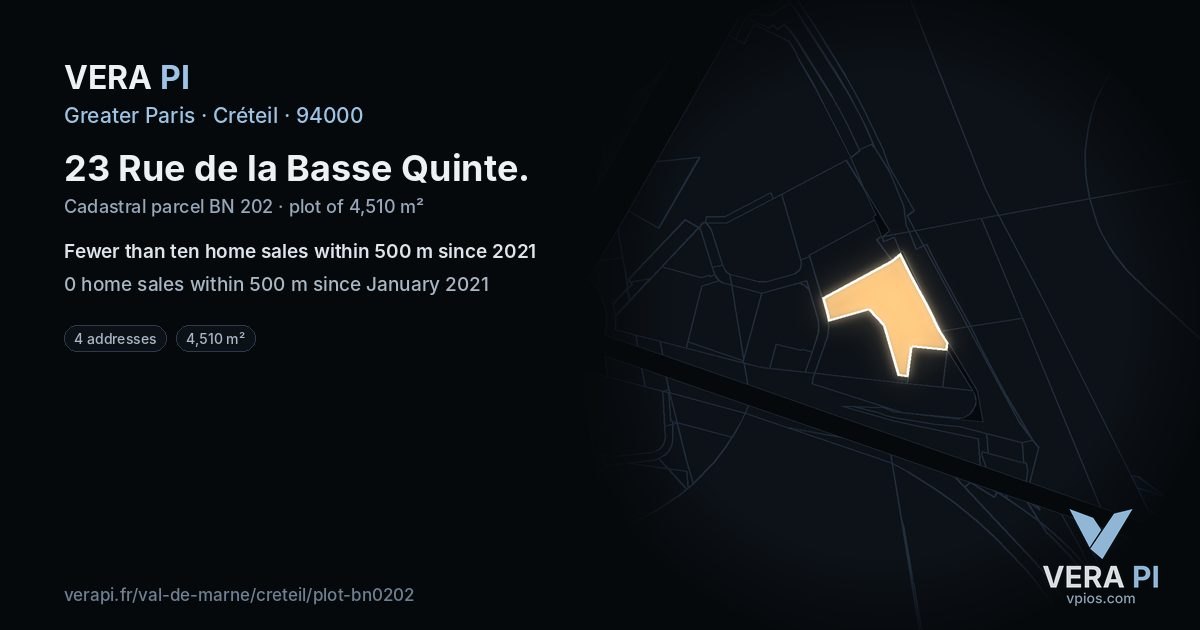 VERA PI
Greater Paris · Créteil · 94000

23 Rue de la Basse Quinte.
Cadastral parcel BN 202 · plot of 4,510 m²

Fewer than ten home sales within 500 m since 2021
0 home sales within 500 m since January 2021

4 addresses
4,510 m²

verapi.fr/val-de-marne/creteil/plot-bn0202

VERA PI
vpios.com